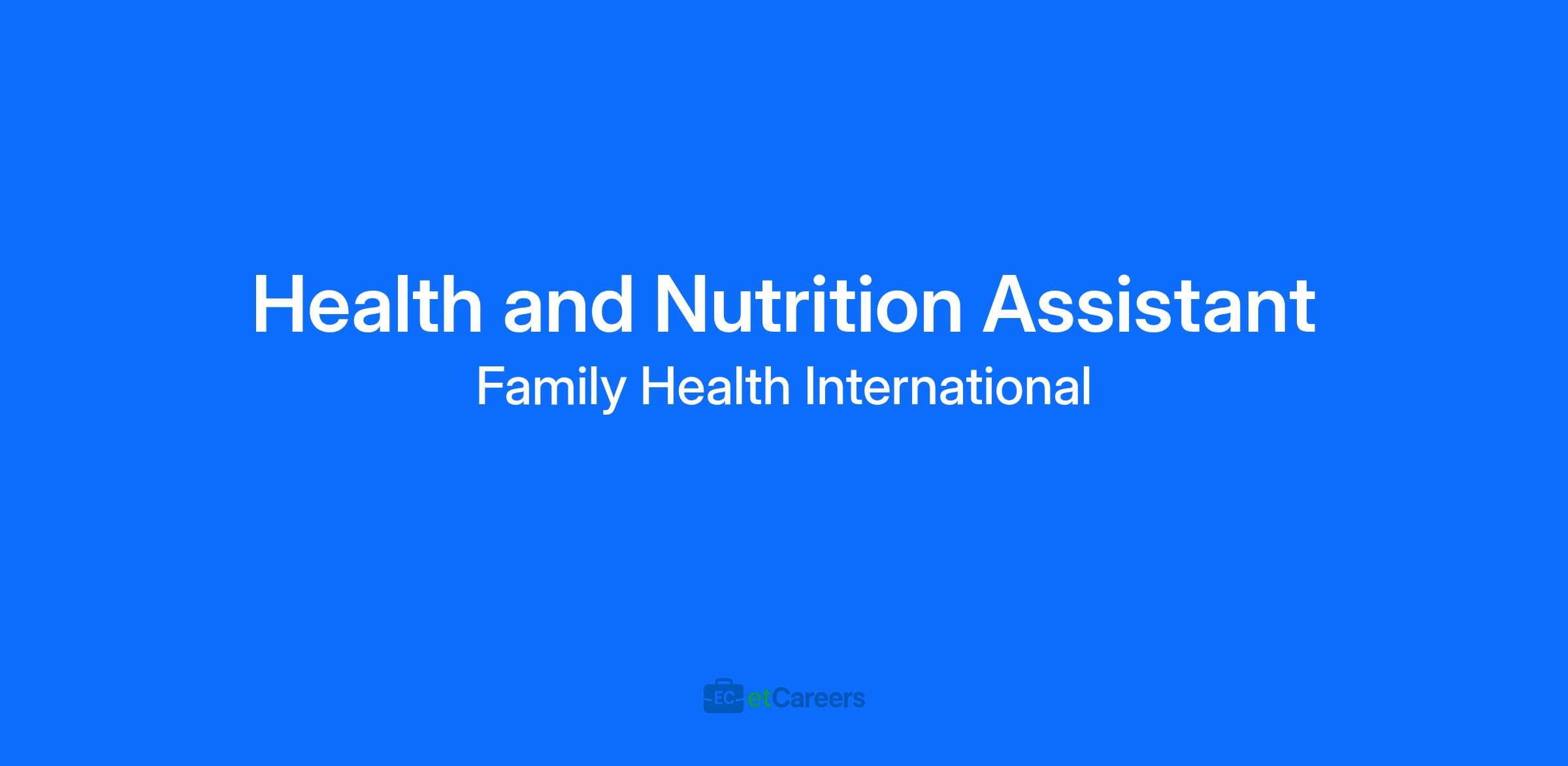 Health and Nutrition Assistant
Family Health International

EC etCareers